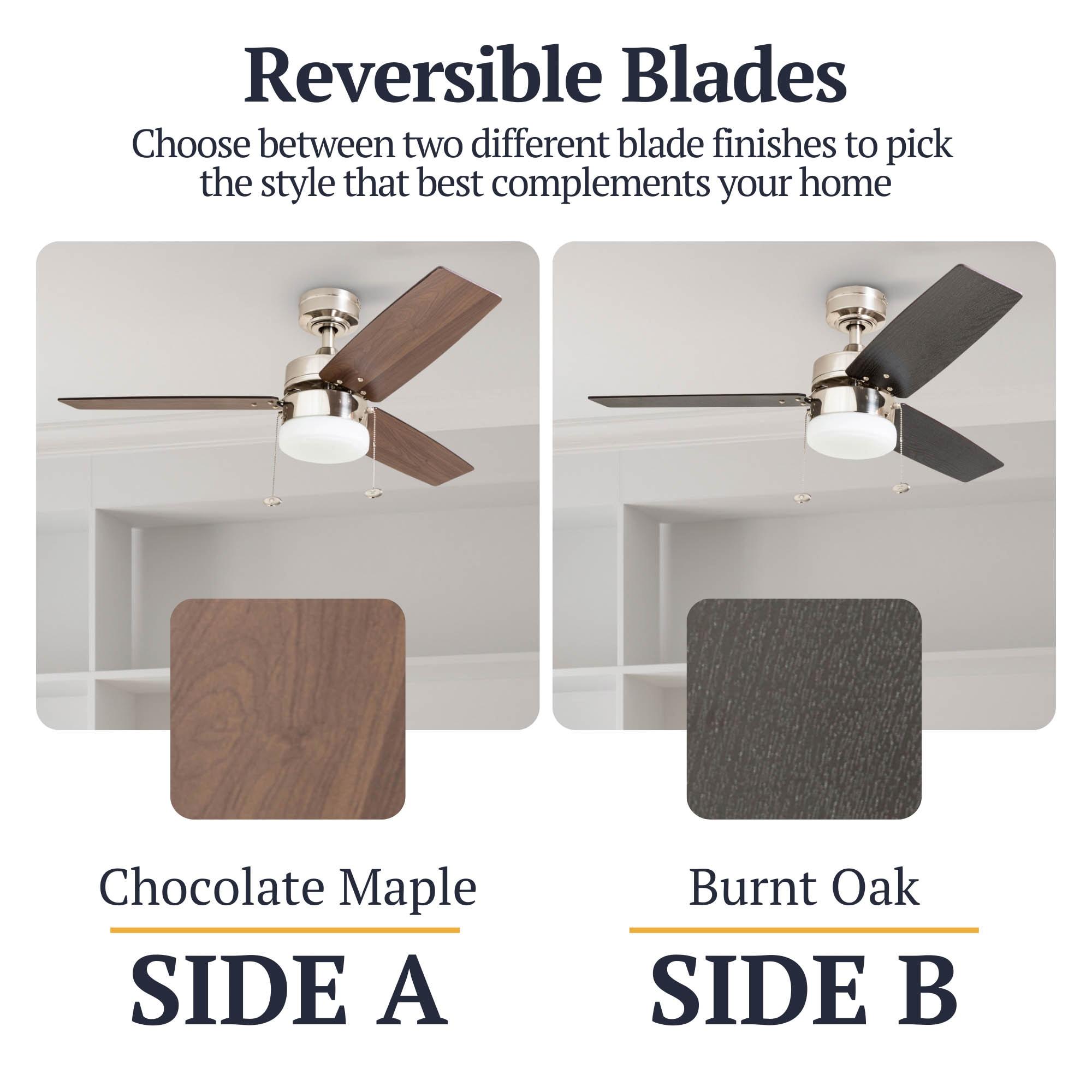 Reversible Blades

Choose between two different blade finishes to pick the style that best complements your home

Chocolate Maple

SIDE A

Burnt Oak

SIDE B